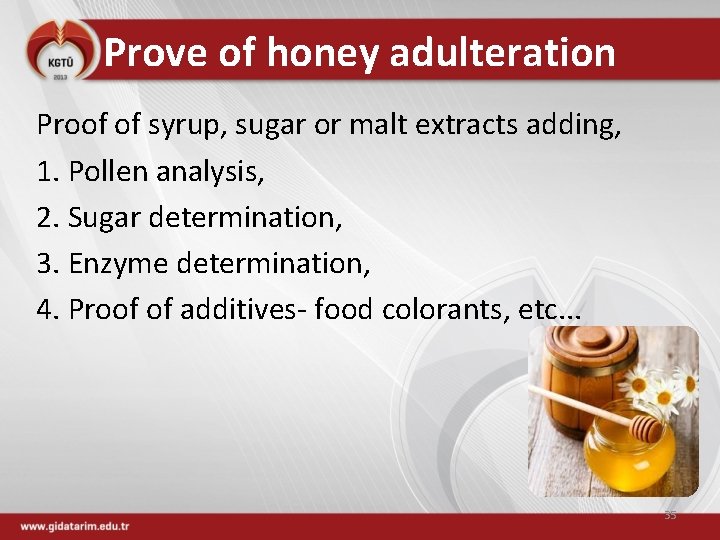 KGTÜ
2013

Prove of honey adulteration

Proof of syrup, sugar or malt extracts adding,

1. Pollen analysis,

2. Sugar determination,

3. Enzyme determination,

4. Proof of additives- food colorants, etc...

35

www.gidatarim.edu.tr